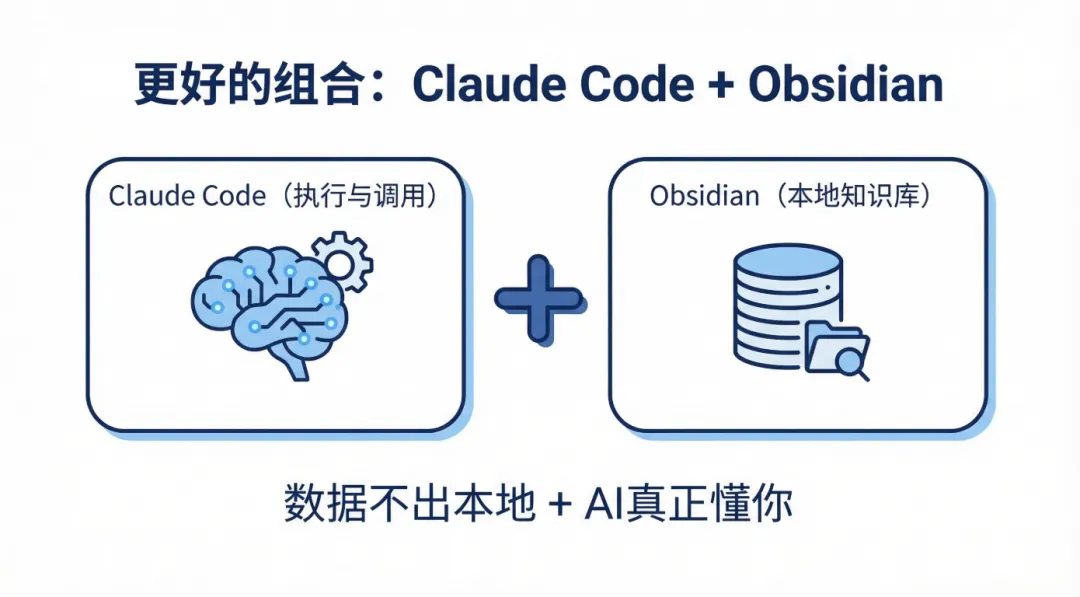 更好的组合：Claude Code + Obsidian

Claude Code（执行与调用）

Obsidian（本地知识库）

数据不出本地 + AI真正懂你